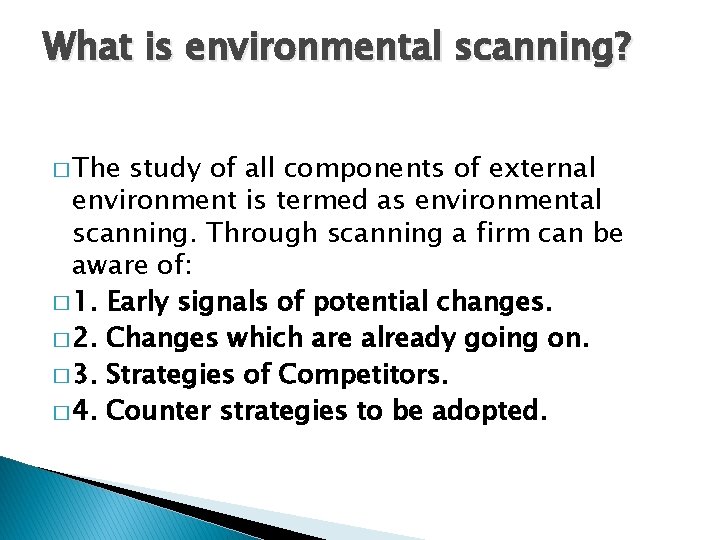 What is environmental scanning?

□ The study of all components of external environment is termed as environmental scanning. Through scanning a firm can be aware of:
□ 1. Early signals of potential changes.
□ 2. Changes which are already going on.
□ 3. Strategies of Competitors.
□ 4. Counter strategies to be adopted.